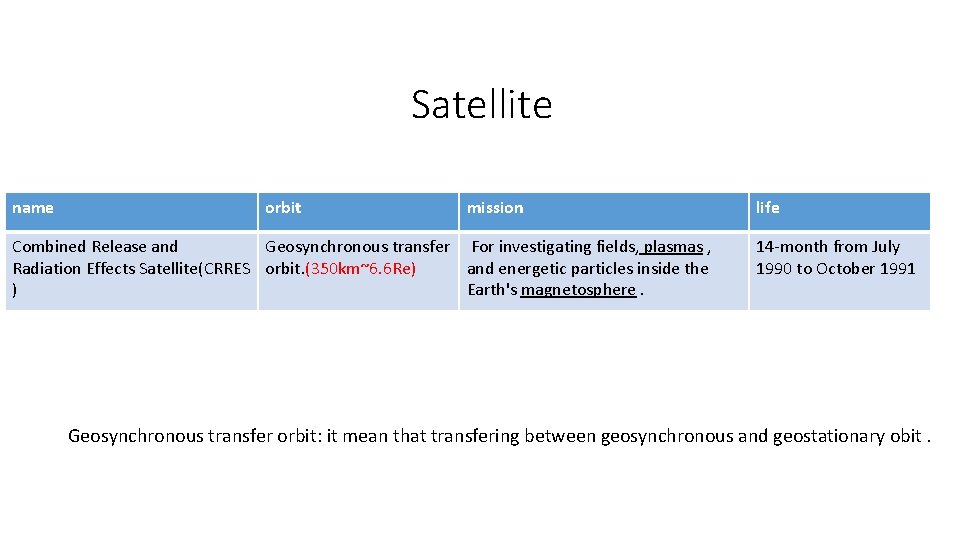 Satellite

| name | orbit | mission | life |
|---|---|---|---|
| Combined Release and Radiation Effects Satellite(CRRES ) | Geosynchronous transfer orbit.(350km~6.6Re) | For investigating fields, plasmas , and energetic particles inside the Earth's magnetosphere . | 14-month from July 1990 to October 1991 |

Geosynchronous transfer orbit: it mean that transfering between geosynchronous and geostationary obit .